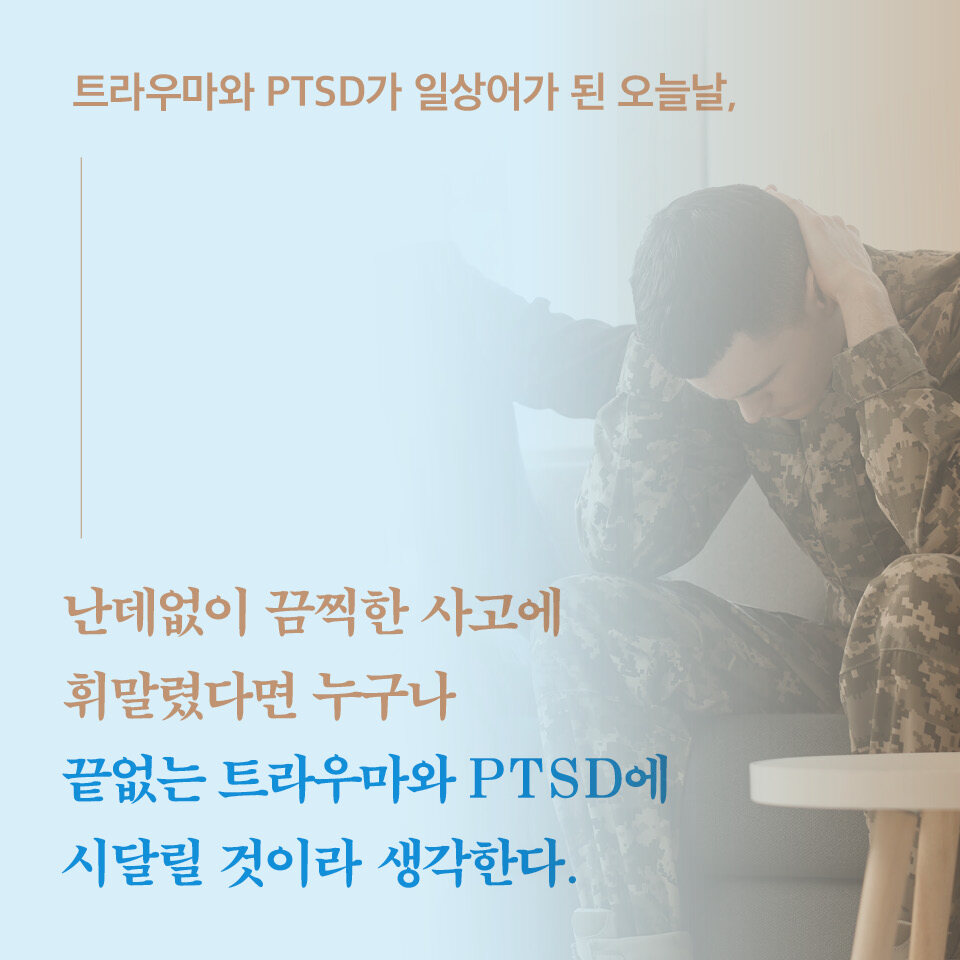 트라우마와 PTSD가 일상어가 된 오늘날,

난데없이 끔찍한 사고에 휘말렸다면 누구나 끝없는 트라우마와 PTSD에 시달릴 것이라 생각한다.